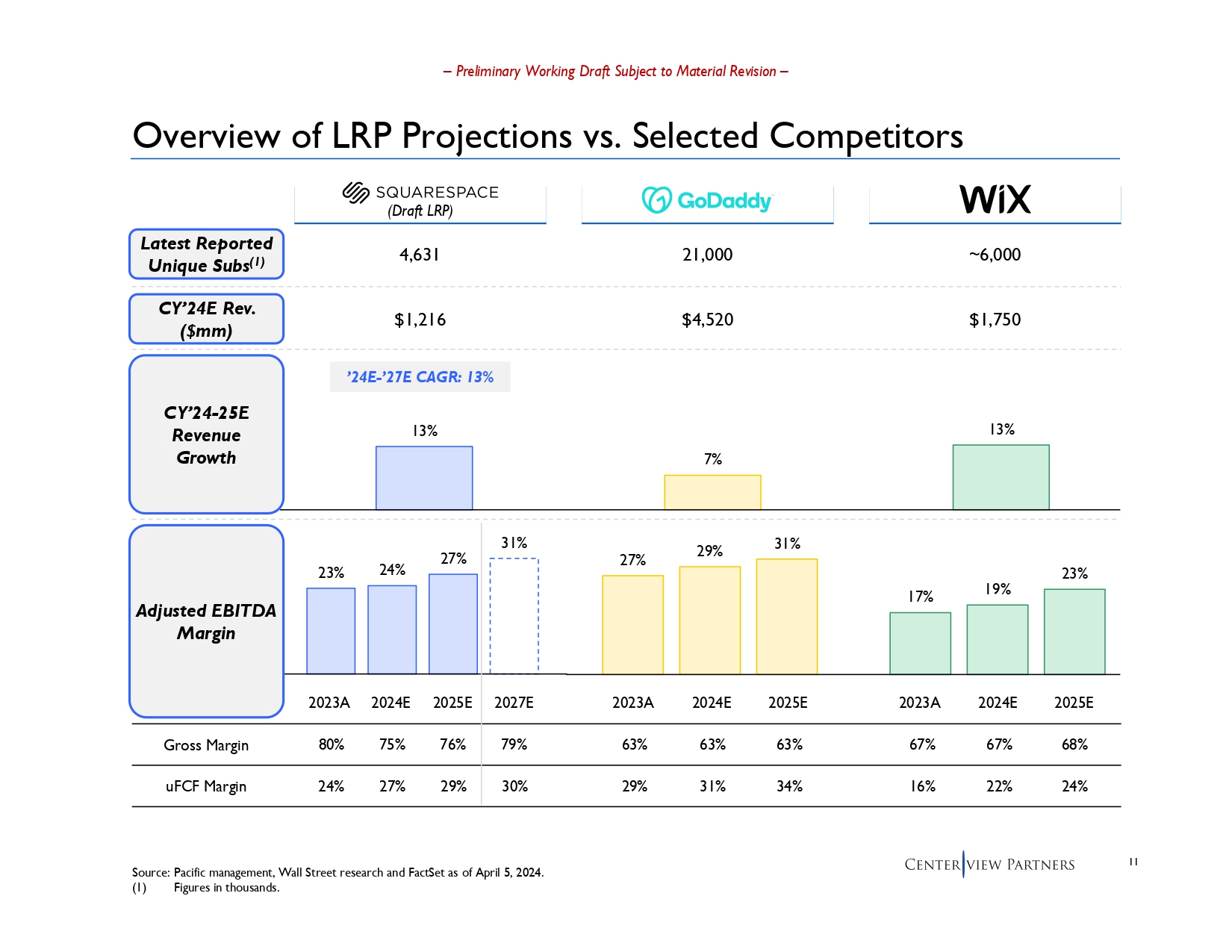 – Preliminary Working Draft Subject to Material Revision –

Overview of LRP Projections vs. Selected Competitors

SQUARESPACE (Draft LRP)

GoDaddy

WiX

Latest Reported Unique Subs$^{(1)}$

4,631

21,000

~6,000

CY'24E Rev. ($mm)

$1,216

$4,520

$1,750

CY'24-25E Revenue Growth

'24E-'27E CAGR: 13%

13%

7%

13%

Adjusted EBITDA Margin

23% 24% 27% 31%

27% 29% 31%

17% 19% 23%

| | 2023A | 2024E | 2025E | 2027E | 2023A | 2024E | 2025E | 2023A | 2024E | 2025E |
|---|---|---|---|---|---|---|---|---|---|---|
| Gross Margin | 80% | 75% | 76% | 79% | 63% | 63% | 63% | 67% | 67% | 68% |
| uFCF Margin | 24% | 27% | 29% | 30% | 29% | 31% | 34% | 16% | 22% | 24% |

Source: Pacific management, Wall Street research and FactSet as of April 5, 2024.
(1) Figures in thousands.

CENTERVIEW PARTNERS

11